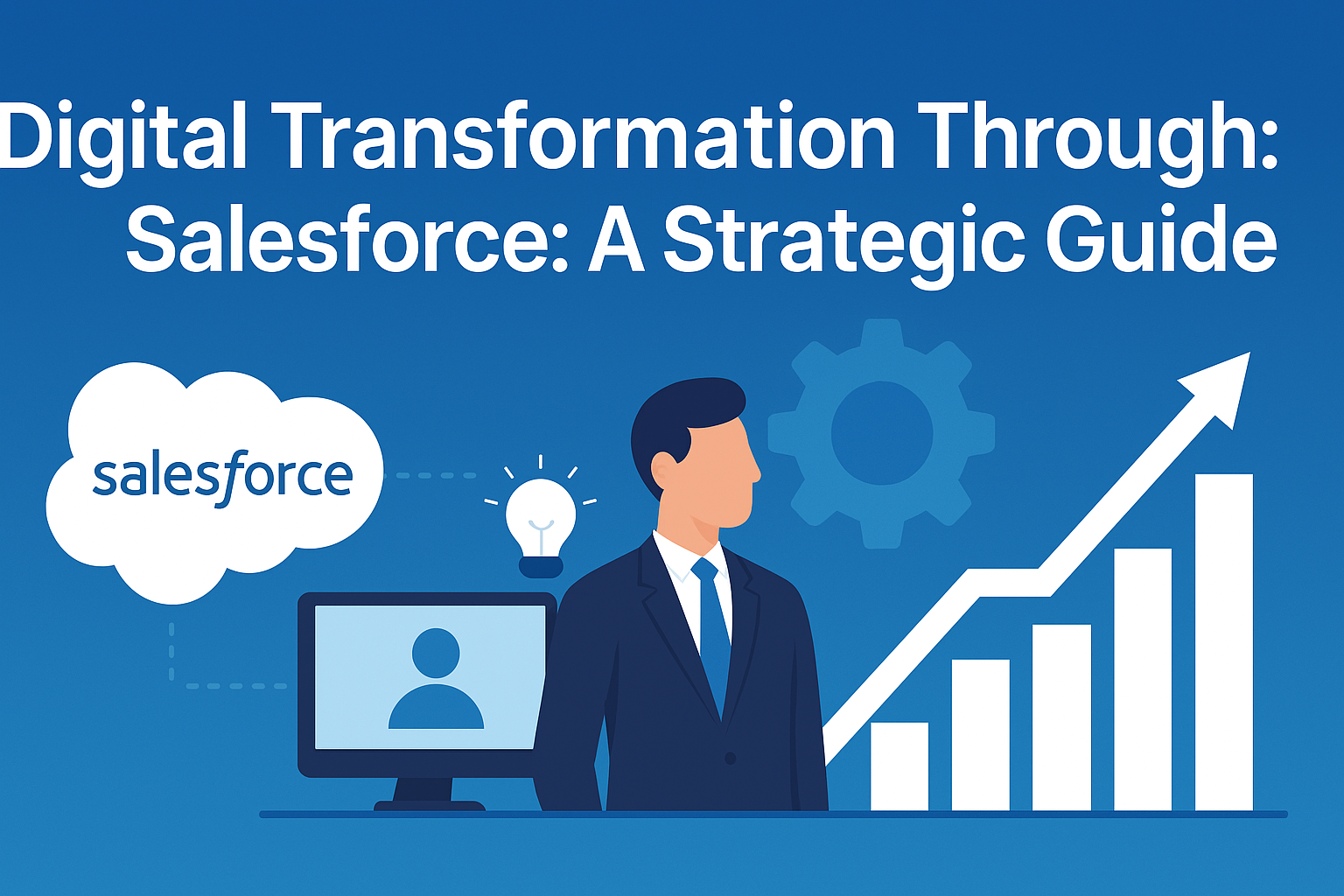 Digital Transformation Through: Salesforce: A Strategic Guide

salesforce